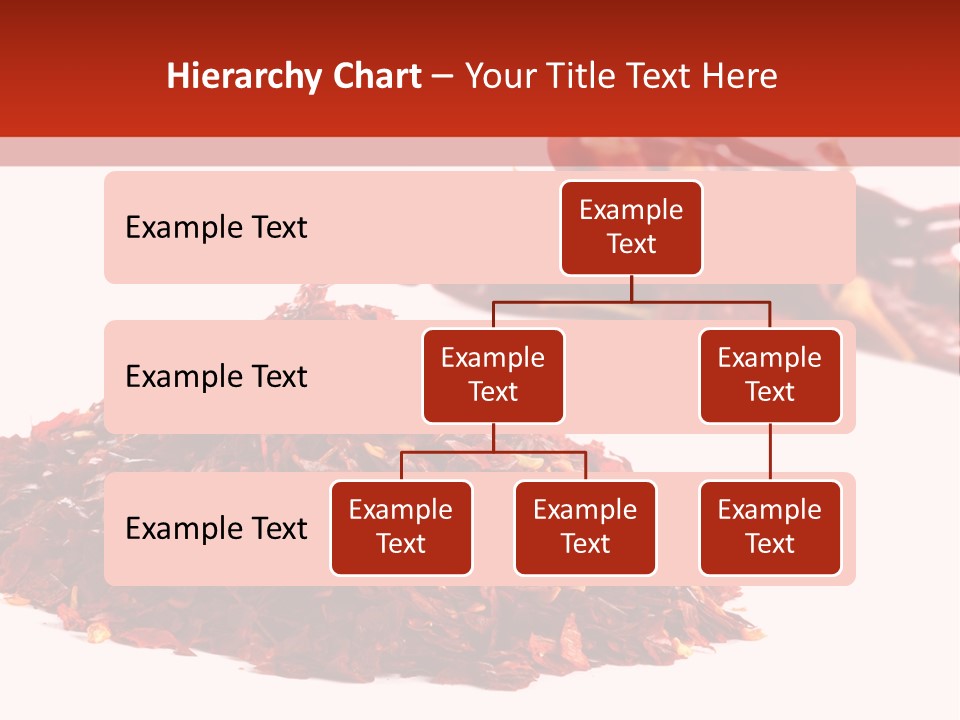 Hierarchy Chart – Your Title Text Here

Example Text

Example Text

Example Text

Example Text

Example Text

Example Text

Example Text

Example Text

Example Text